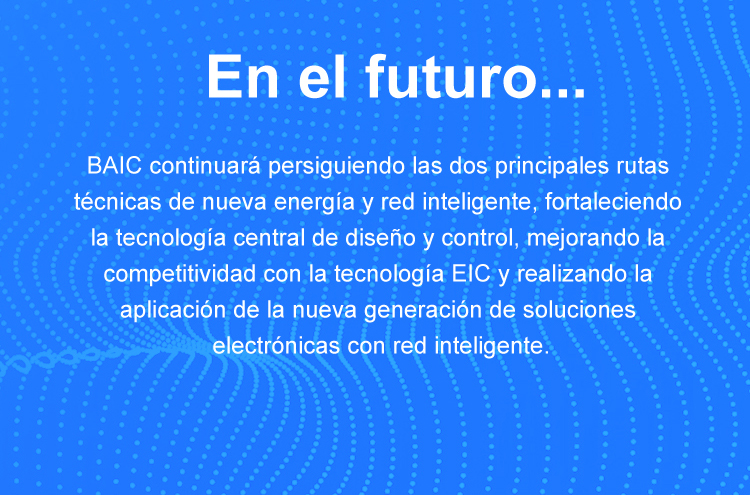 En el futuro...

BAIC continuará persiguiendo las dos principales rutas técnicas de nueva energía y red inteligente, fortaleciendo la tecnología central de diseño y control, mejorando la competitividad con la tecnología EIC y realizando la aplicación de la nueva generación de soluciones electrónicas con red inteligente.